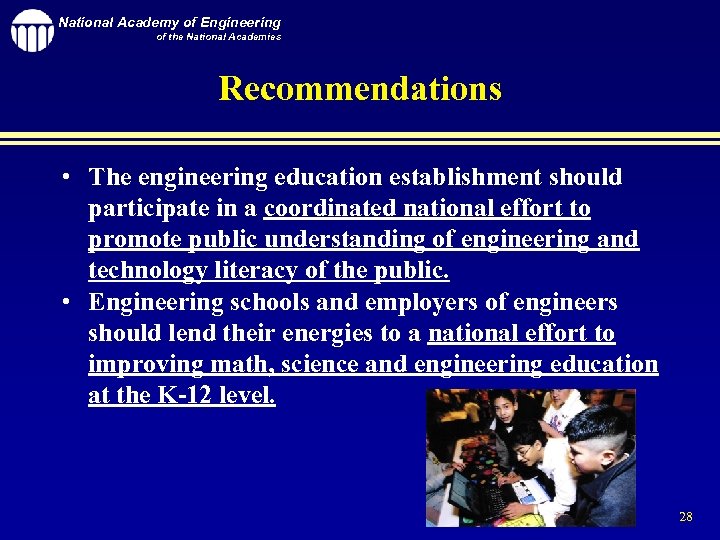 National Academy of Engineering
of the National Academies

Recommendations

• The engineering education establishment should participate in a coordinated national effort to promote public understanding of engineering and technology literacy of the public.
• Engineering schools and employers of engineers should lend their energies to a national effort to improving math, science and engineering education at the K-12 level.

28